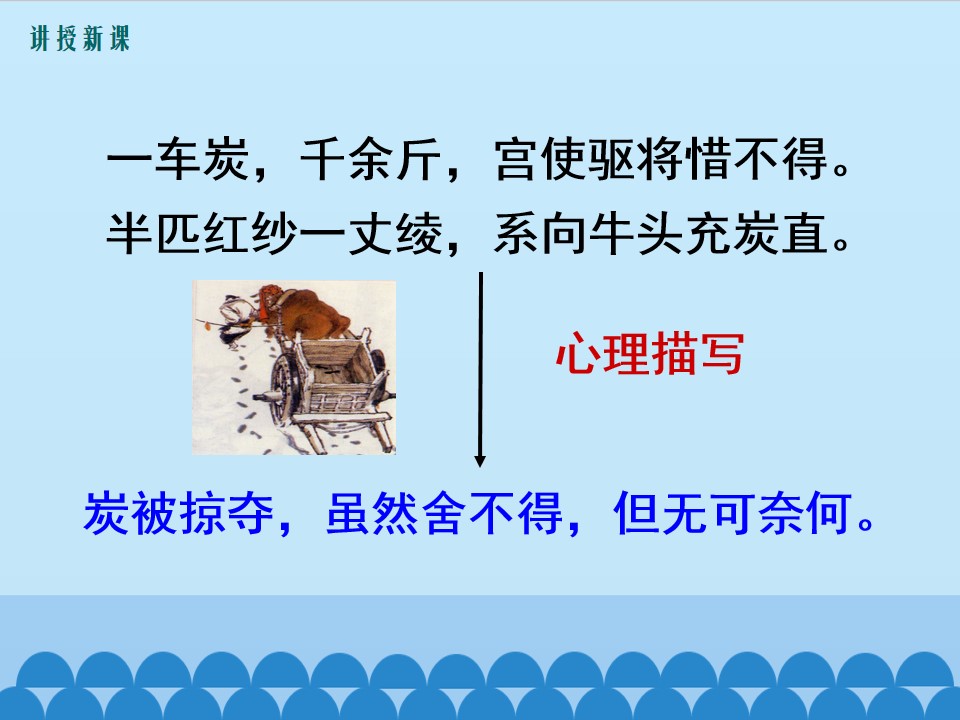 讲授新课

一车炭，千余斤，宫使驱将惜不得。
半匹红纱一丈绫，系向牛头充炭直。

心理描写

炭被掠夺，虽然舍不得，但无可奈何。